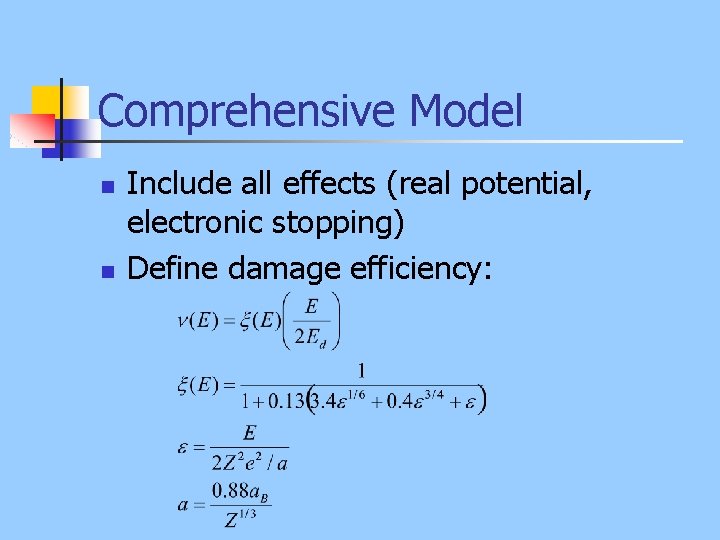 Comprehensive Model

Include all effects (real potential, electronic stopping)

Define damage efficiency:

$\nu(E) = \xi(E)\left(\frac{E}{2E_d}\right)$

$\xi(E) = \frac{1}{1 + 0.13\left(3.4\varepsilon^{1/6} + 0.4\varepsilon^{3/4} + \varepsilon\right)}$

$\varepsilon = \frac{E}{2Z^2e^2/a}$

$a = \frac{0.88a_B}{Z^{1/3}}$